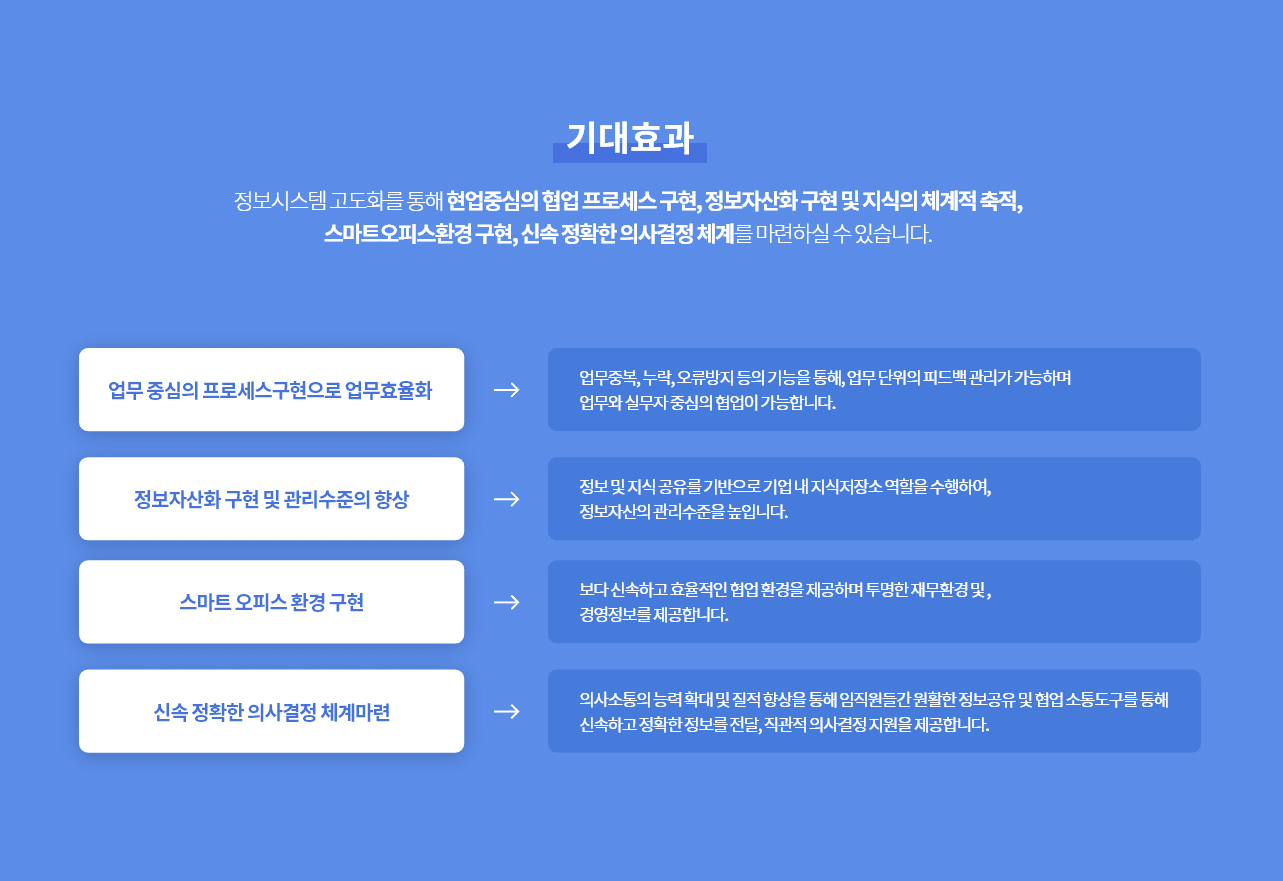 기대효과

정보시스템 고도화를 통해 현업중심의 협업 프로세스 구현, 정보자산화 구현 및 지식의 체계적 축적, 스마트오피스환경 구현, 신속 정확한 의사결정 체계를 마련하실 수 있습니다.

업무 중심의 프로세스구현으로 업무효율화 → 업무중복, 누락, 오류방지 등의 기능을 통해, 업무 단위의 피드백 관리가 가능하며 업무와 실무자 중심의 협업이 가능합니다.

정보자산화 구현 및 관리수준의 향상 → 정보 및 지식 공유를 기반으로 기업 내 지식저장소 역할을 수행하여, 정보자산의 관리수준을 높입니다.

스마트 오피스 환경 구현 → 보다 신속하고 효율적인 협업 환경을 제공하며 투명한 재무환경 및 , 경영정보를 제공합니다.

신속 정확한 의사결정 체계마련 → 의사소통의 능력 확대 및 질적 향상을 통해 임직원들간 원활한 정보공유 및 협업 소통도구를 통해 신속하고 정확한 정보를 전달, 직관적 의사결정 지원을 제공합니다.